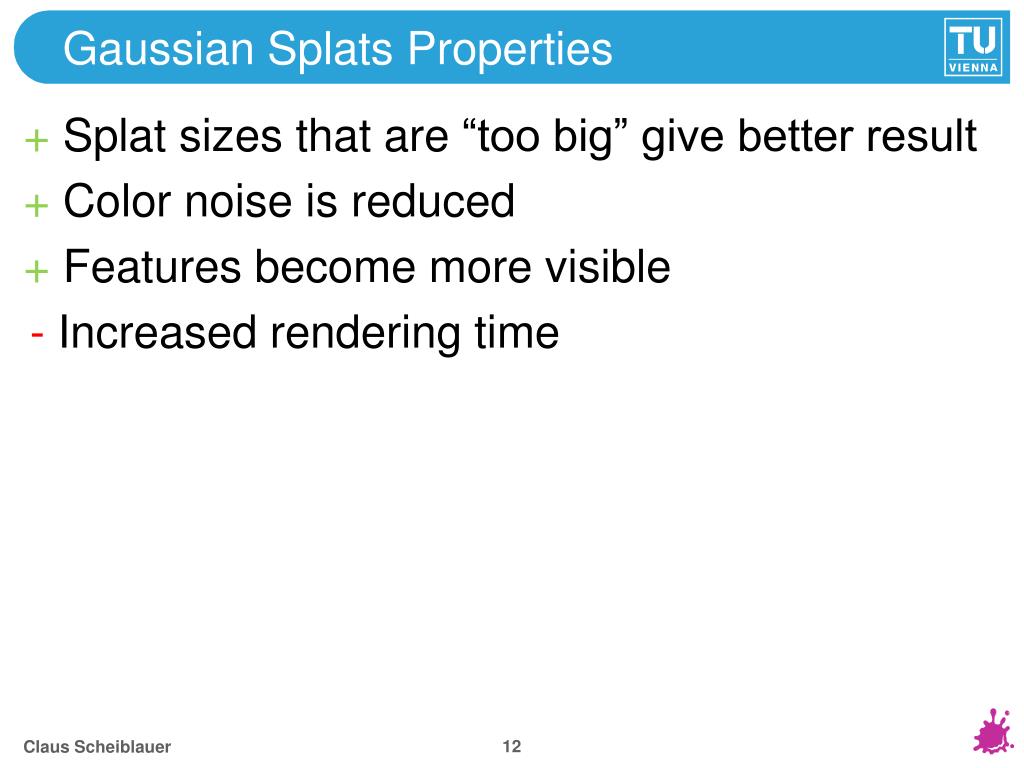 Gaussian Splats Properties

TU VIENNA

+ Splat sizes that are “too big” give better result

+ Color noise is reduced

+ Features become more visible

- Increased rendering time

Claus Scheiblauer

12